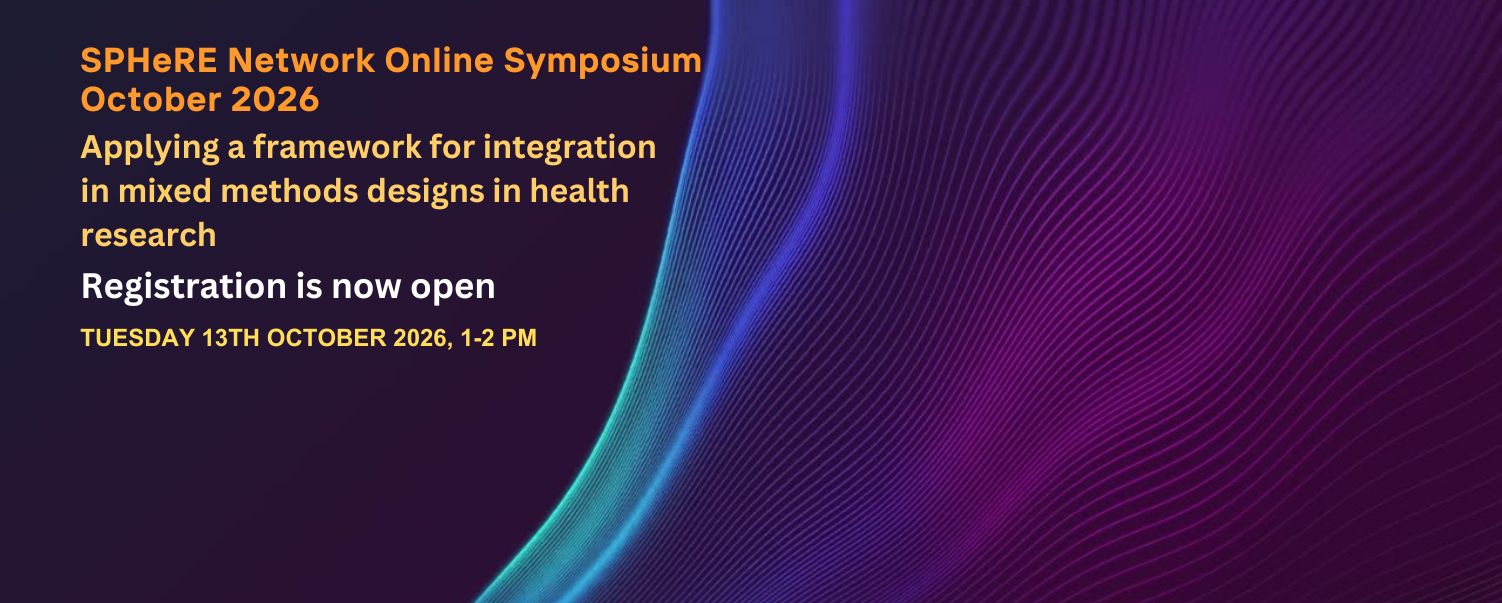 SPHeRE Network Online Symposium
October 2026

Applying a framework for integration in mixed methods designs in health research

Registration is now open

TUESDAY 13TH OCTOBER 2026, 1-2 PM